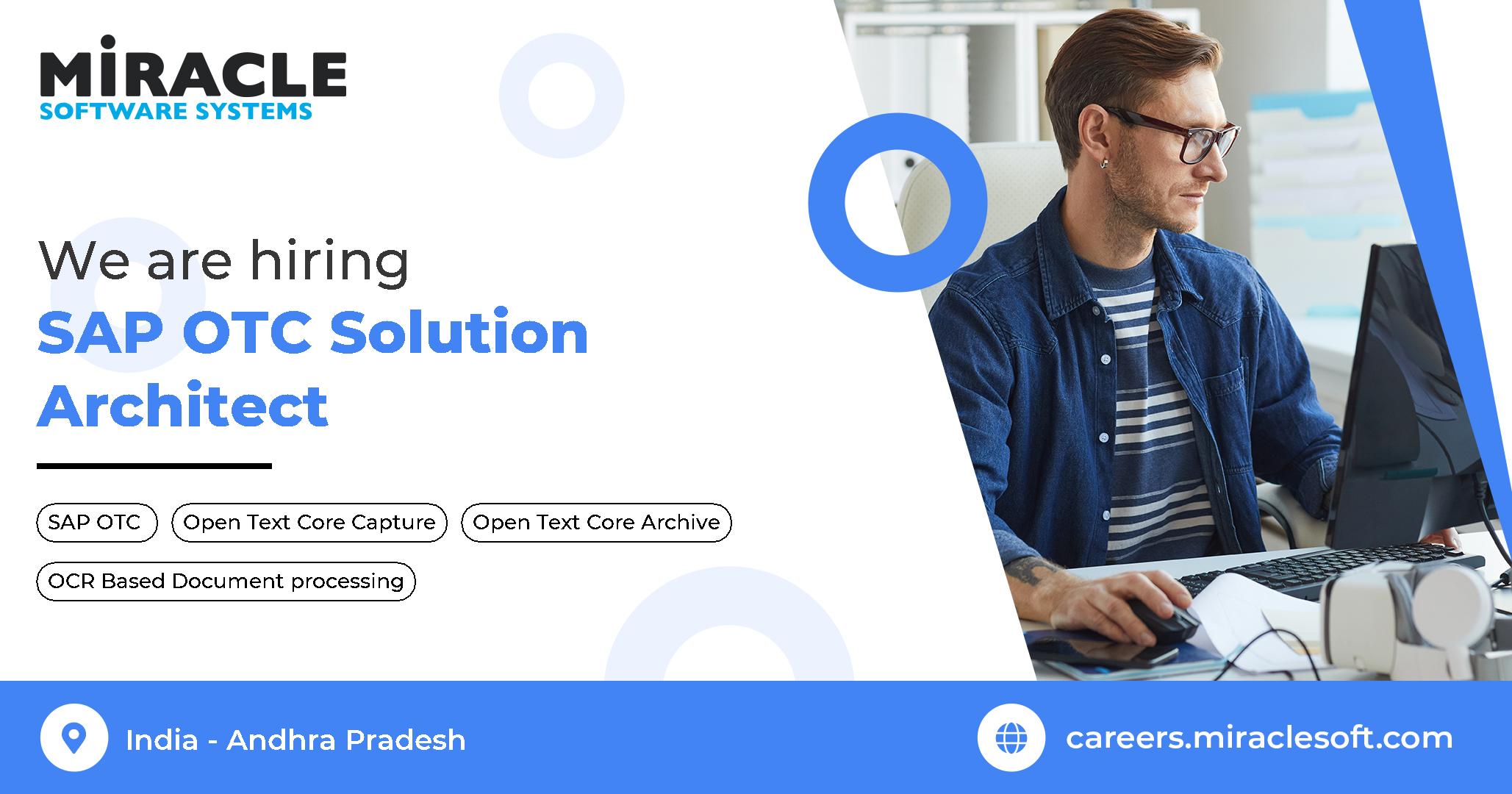 MIRACLE
SOFTWARE SYSTEMS

We are hiring
SAP OTC Solution Architect

SAP OTC
Open Text Core Capture
Open Text Core Archive
OCR Based Document processing

India - Andhra Pradesh
careers.miraclesoft.com